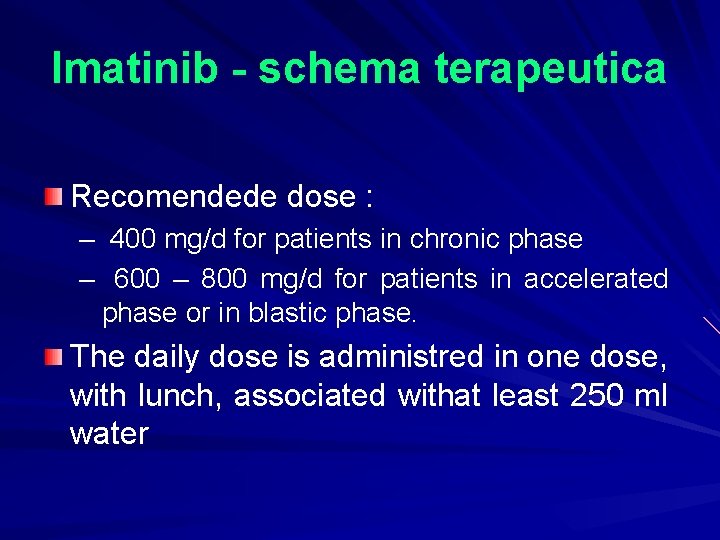 Imatinib - schema terapeutica

Recomendede dose :

– 400 mg/d for patients in chronic phase

– 600 – 800 mg/d for patients in accelerated phase or in blastic phase.

The daily dose is administred in one dose, with lunch, associated withat least 250 ml water